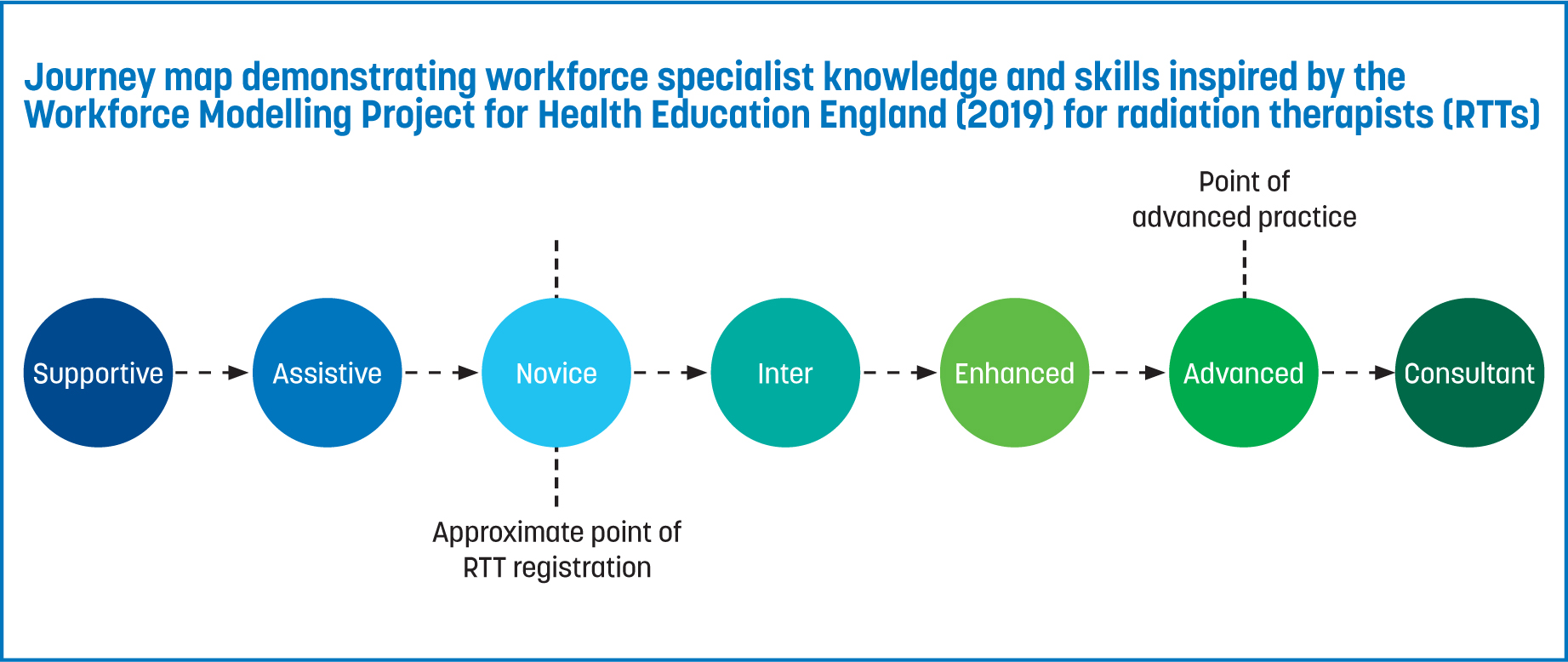 Journey map demonstrating workforce specialist knowledge and skills inspired by the Workforce Modelling Project for Health Education England (2019) for radiation therapists (RTTs)

Point of advanced practice

Supportive

Assistive

Novice

Inter

Enhanced

Advanced

Consultant

Approximate point of RTT registration